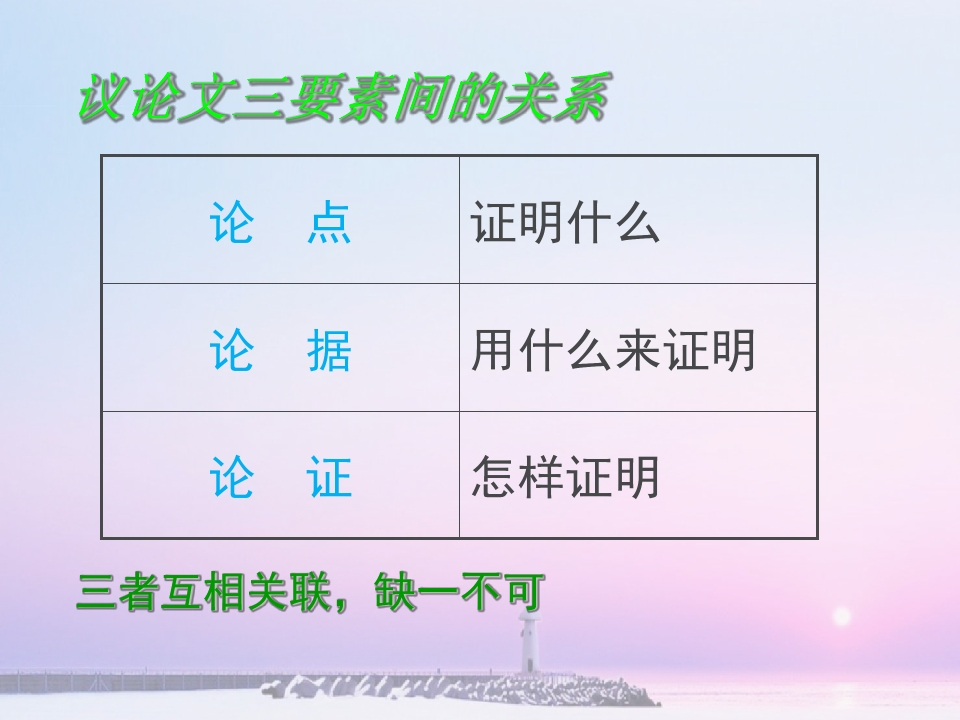 议论文三要素间的关系

| 论 点 | 证明什么 |
|---|---|
| 论 据 | 用什么来证明 |
| 论 证 | 怎样证明 |

三者互相关联，缺一不可